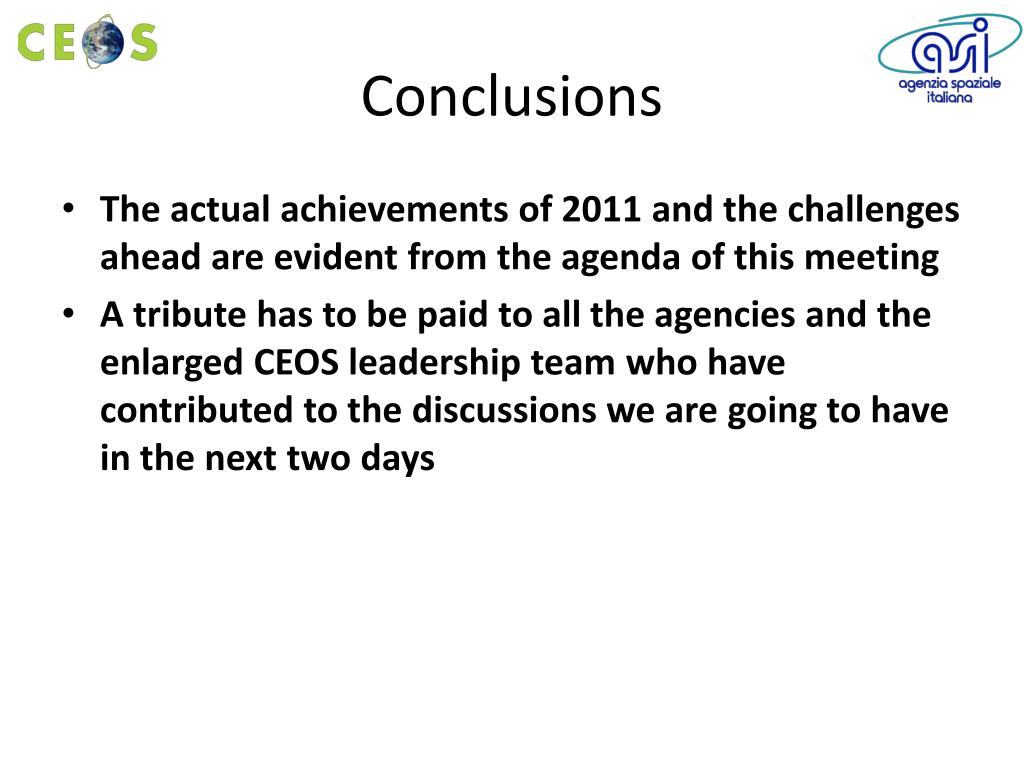 CEOS

asi
agenzia spaziale italiana

Conclusions

• The actual achievements of 2011 and the challenges ahead are evident from the agenda of this meeting
• A tribute has to be paid to all the agencies and the enlarged CEOS leadership team who have contributed to the discussions we are going to have in the next two days